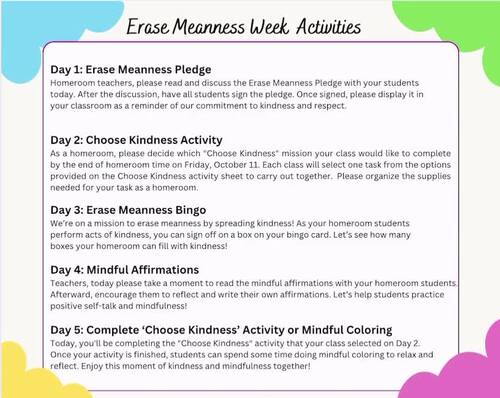 Erase Meanness Week Activities

Day 1: Erase Meanness Pledge
Homeroom teachers, please read and discuss the Erase Meanness Pledge with your students today. After the discussion, have all students sign the pledge. Once signed, please display it in your classroom as a reminder of our commitment to kindness and respect.

Day 2: Choose Kindness Activity
As a homeroom, please decide which "Choose Kindness" mission your class would like to complete by the end of homeroom time on Friday, October 11. Each class will select one task from the options provided on the Choose Kindness activity sheet to carry out together. Please organize the supplies needed for your task as a homeroom.

Day 3: Erase Meanness Bingo
We're on a mission to erase meanness by spreading kindness! As your homeroom students perform acts of kindness, you can sign off on a box on your bingo card. Let's see how many boxes your homeroom can fill with kindness!

Day 4: Mindful Affirmations
Teachers, today please take a moment to read the mindful affirmations with your homeroom students. Afterward, encourage them to reflect and write their own affirmations. Let's help students practice positive self-talk and mindfulness!

Day 5: Complete 'Choose Kindness' Activity or Mindful Coloring
Today, you'll be completing the "Choose Kindness" activity that your class selected on Day 2. Once your activity is finished, students can spend some time doing mindful coloring to relax and reflect. Enjoy this moment of kindness and mindfulness together!